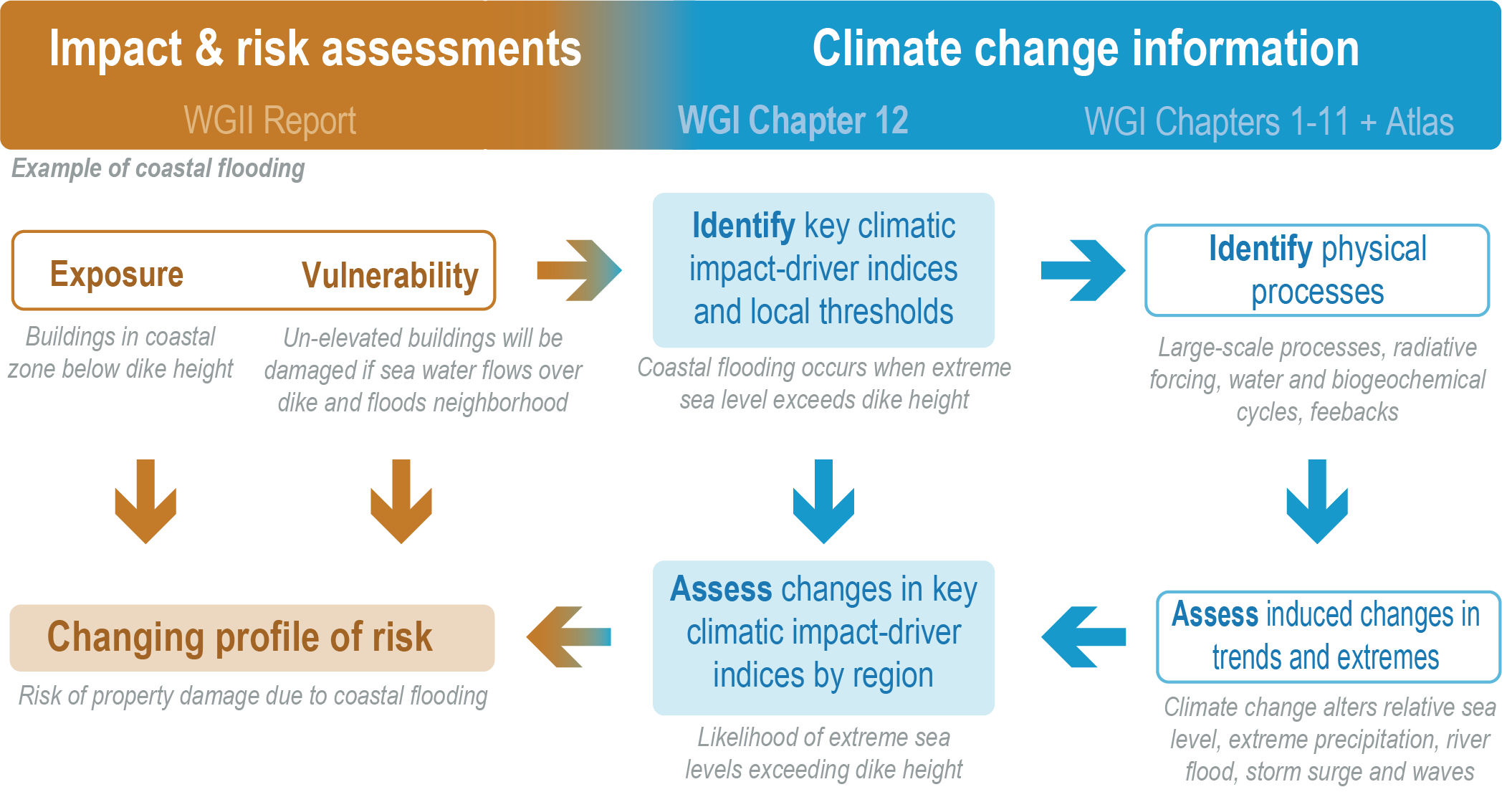 Impact & risk assessments

WGII Report

Climate change information

WGI Chapter 12

WGI Chapters 1-11 + Atlas

Example of coastal flooding

Exposure

Vulnerability

Buildings in coastal zone below dike height

Un-elevated buildings will be damaged if sea water flows over dike and floods neighborhood

Identify key climatic impact-driver indices and local thresholds

Coastal flooding occurs when extreme sea level exceeds dike height

Identify physical processes

Large-scale processes, radiative forcing, water and biogeochemical cycles, feebacks

Changing profile of risk

Risk of property damage due to coastal flooding

Assess changes in key climatic impact-driver indices by region

Likelihood of extreme sea levels exceeding dike height

Assess induced changes in trends and extremes

Climate change alters relative sea level, extreme precipitation, river flood, storm surge and waves